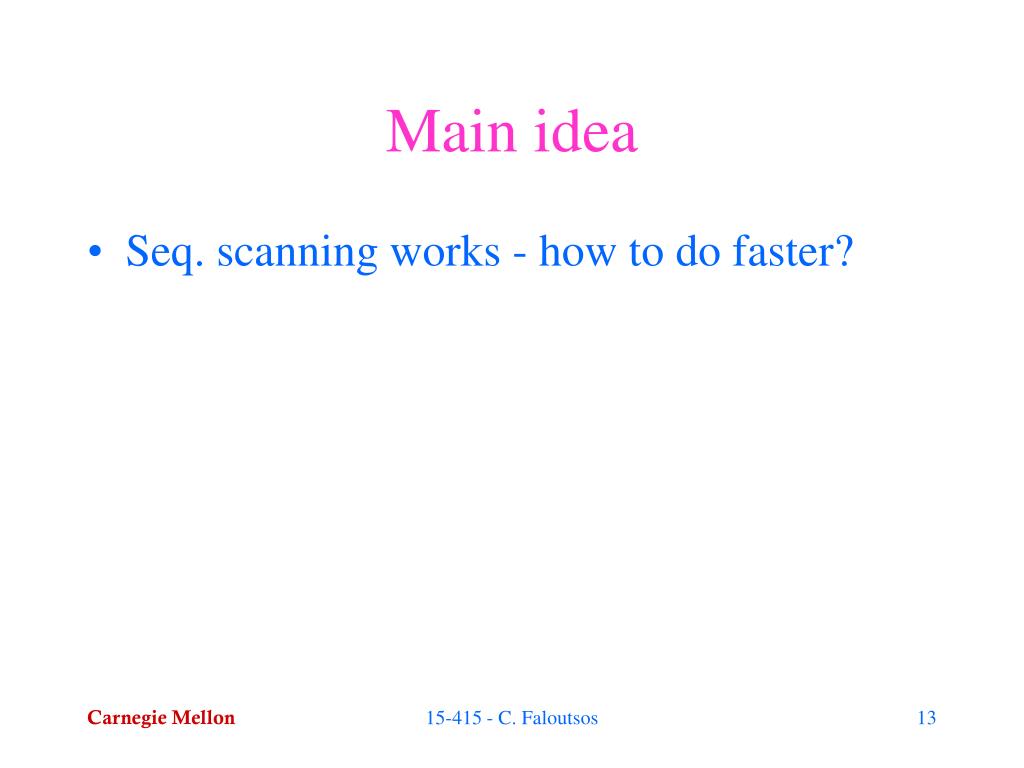 Main idea

• Seq. scanning works - how to do faster?

Carnegie Mellon

15-415 - C. Faloutsos

13